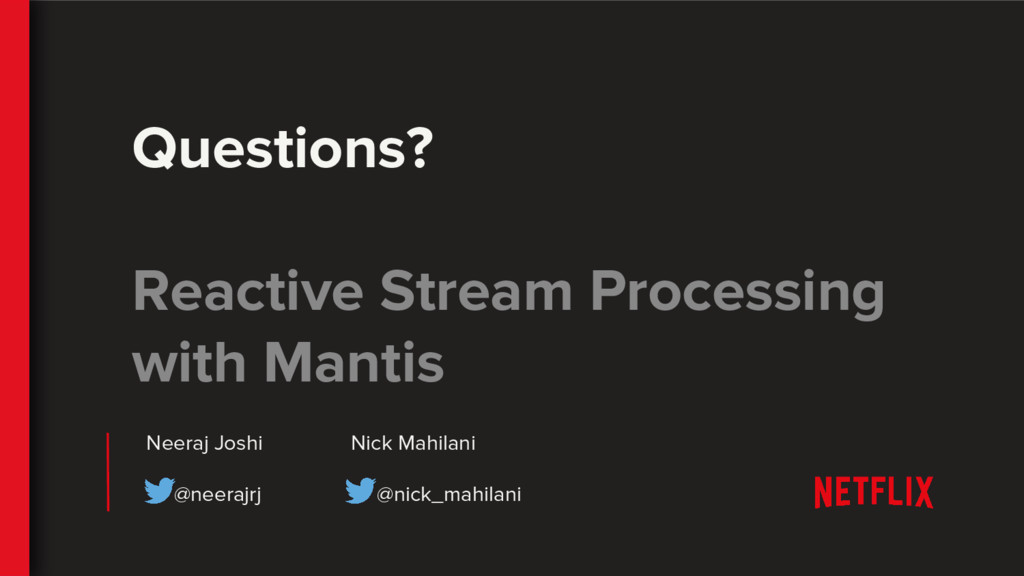 Questions?

Reactive Stream Processing with Mantis

Neeraj Joshi
@neerajrj

Nick Mahilani
@nick_mahilani

NETFLIX